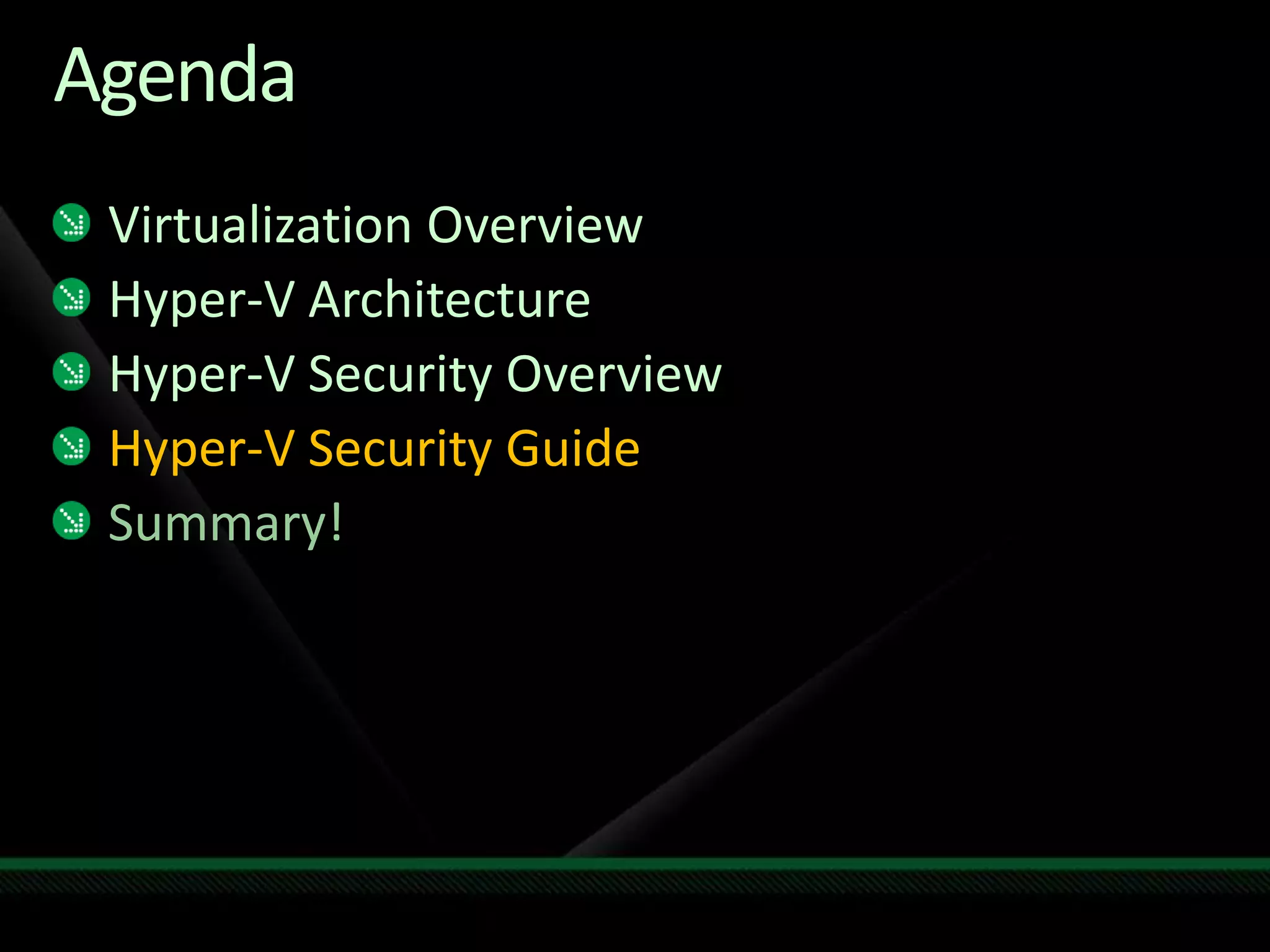 Agenda

Virtualization Overview
Hyper-V Architecture
Hyper-V Security Overview
Hyper-V Security Guide
Summary!